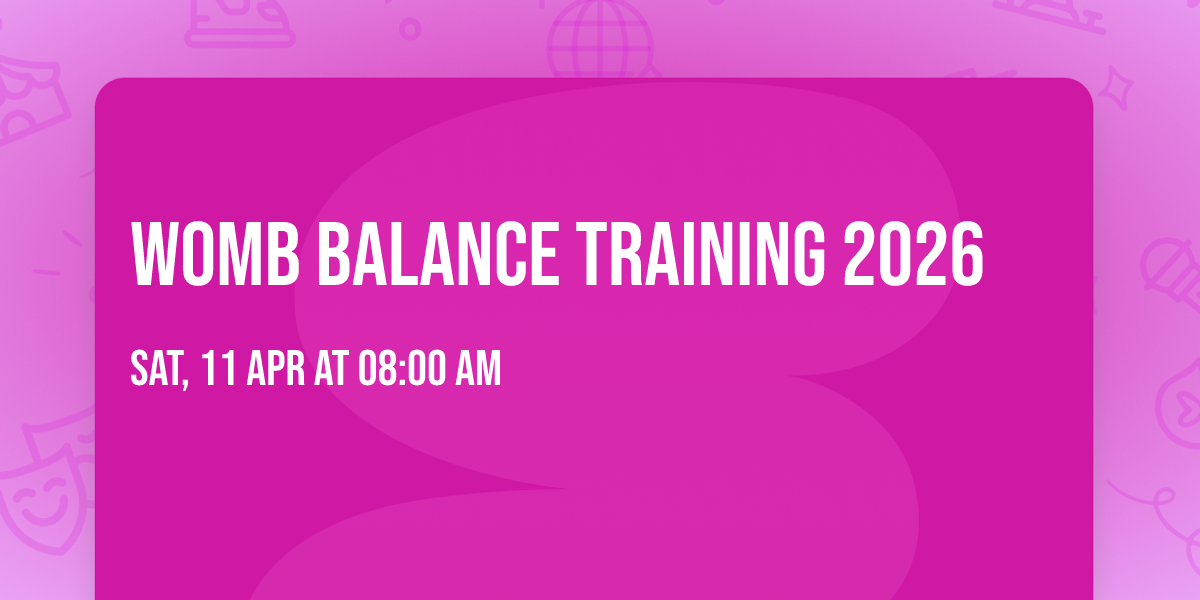 WOMB BALANCE TRAINING 2026

SAT, 11 APR AT 08:00 AM